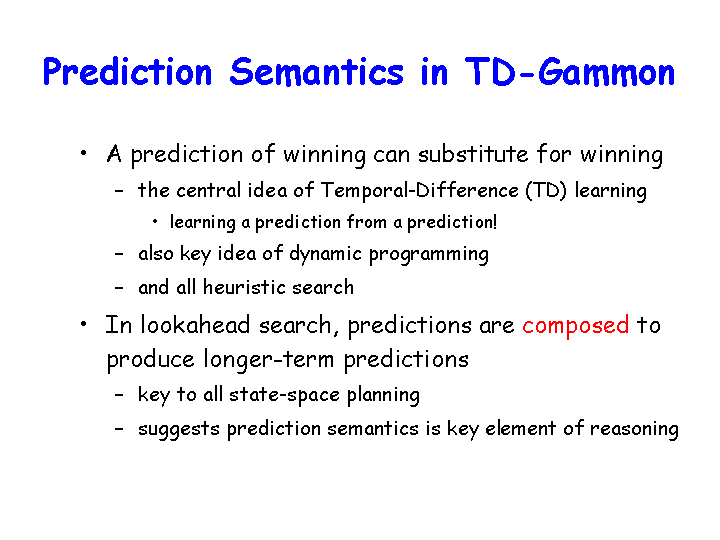 Prediction Semantics in TD-Gammon

• A prediction of winning can substitute for winning
  – the central idea of Temporal-Difference (TD) learning
    • learning a prediction from a prediction!
  – also key idea of dynamic programming
  – and all heuristic search

• In lookahead search, predictions are composed to produce longer-term predictions
  – key to all state-space planning
  – suggests prediction semantics is key element of reasoning